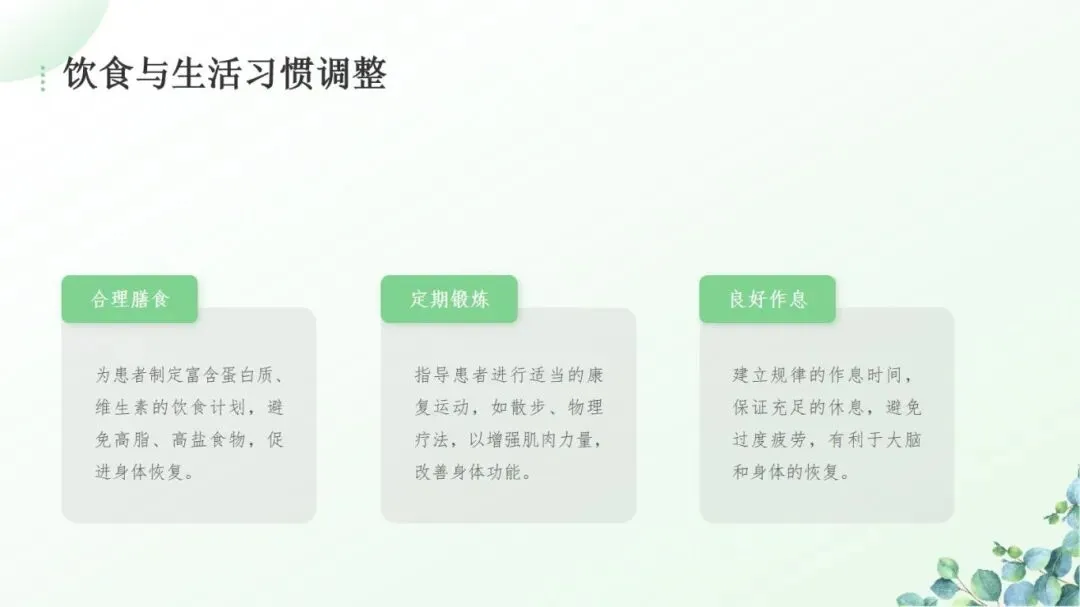 饮食与生活习惯调整

合理膳食

为患者制定富含蛋白质、维生素的饮食计划，避免高脂、高盐食物，促进身体恢复。

定期锻炼

指导患者进行适当的康复运动，如散步、物理疗法，以增强肌肉力量，改善身体功能。

良好作息

建立规律的作息时间，保证充足的休息，避免过度疲劳，有利于大脑和身体的恢复。